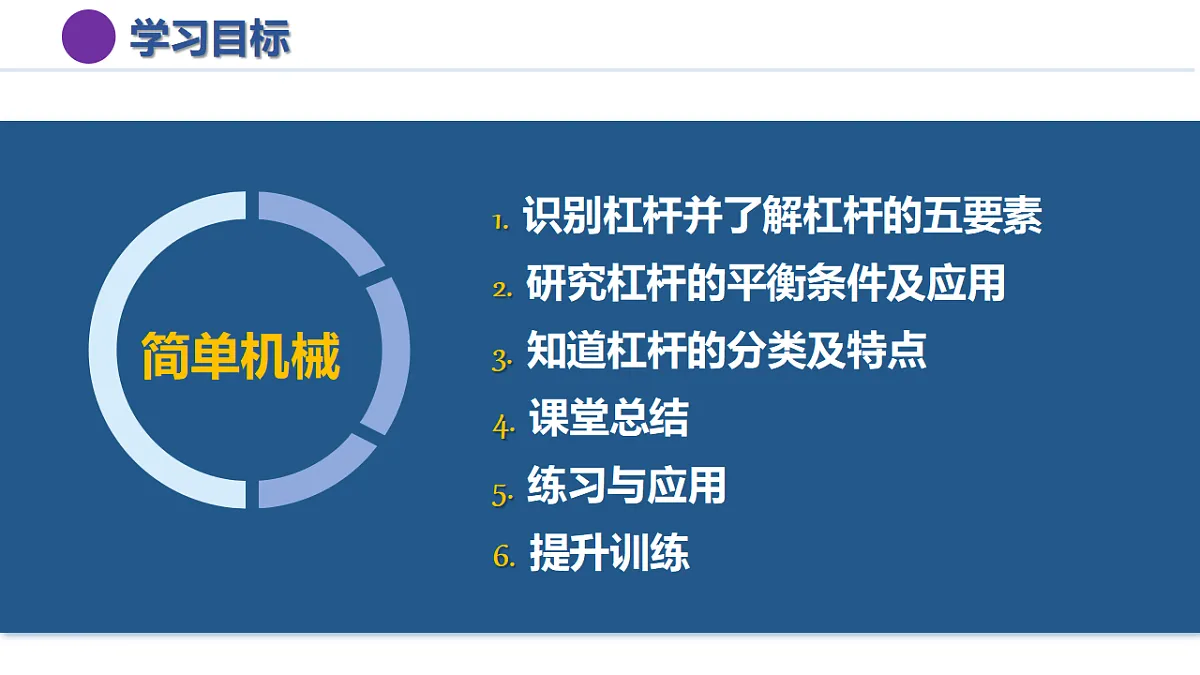 学习目标

简单机械

1. 识别杠杆并了解杠杆的五要素
2. 研究杠杆的平衡条件及应用
3. 知道杠杆的分类及特点
4. 课堂总结
5. 练习与应用
6. 提升训练